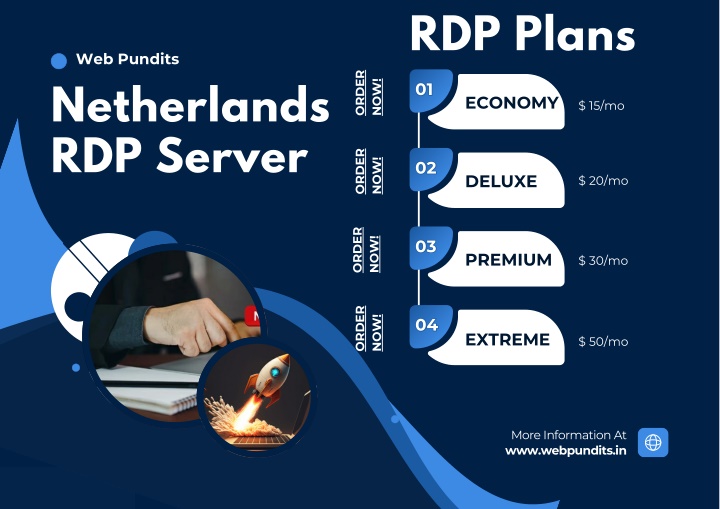 Web Pundits

Netherlands RDP Server

RDP Plans

ORDER NOW!
01
ECONOMY
$ 15/mo

ORDER NOW!
02
DELUXE
$ 20/mo

ORDER NOW!
03
PREMIUM
$ 30/mo

ORDER NOW!
04
EXTREME
$ 50/mo

More Information At
www.webpundits.in